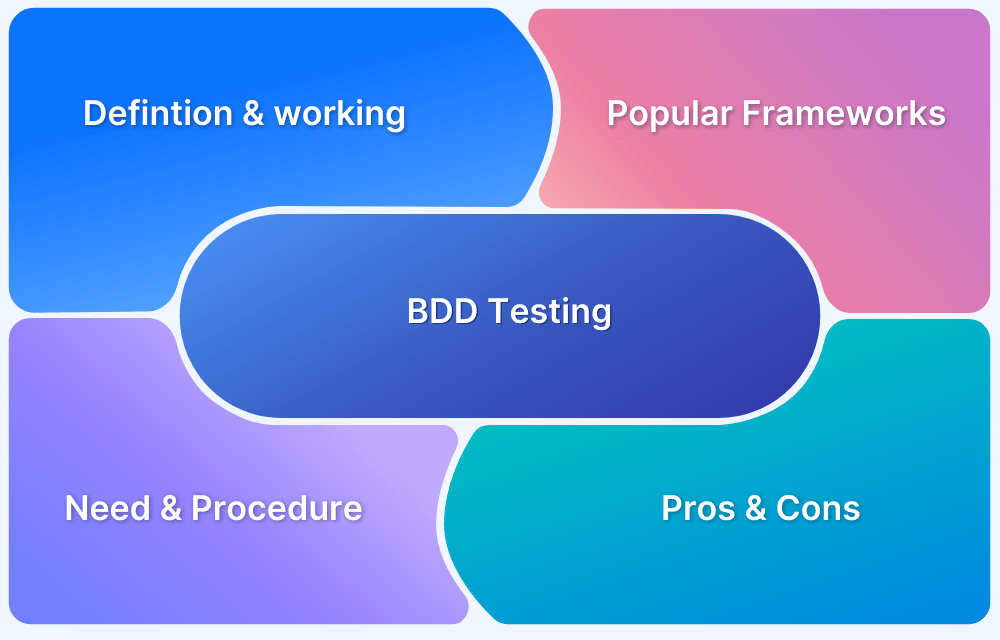 Defintion & working

Popular Frameworks

BDD Testing

Need & Procedure

Pros & Cons